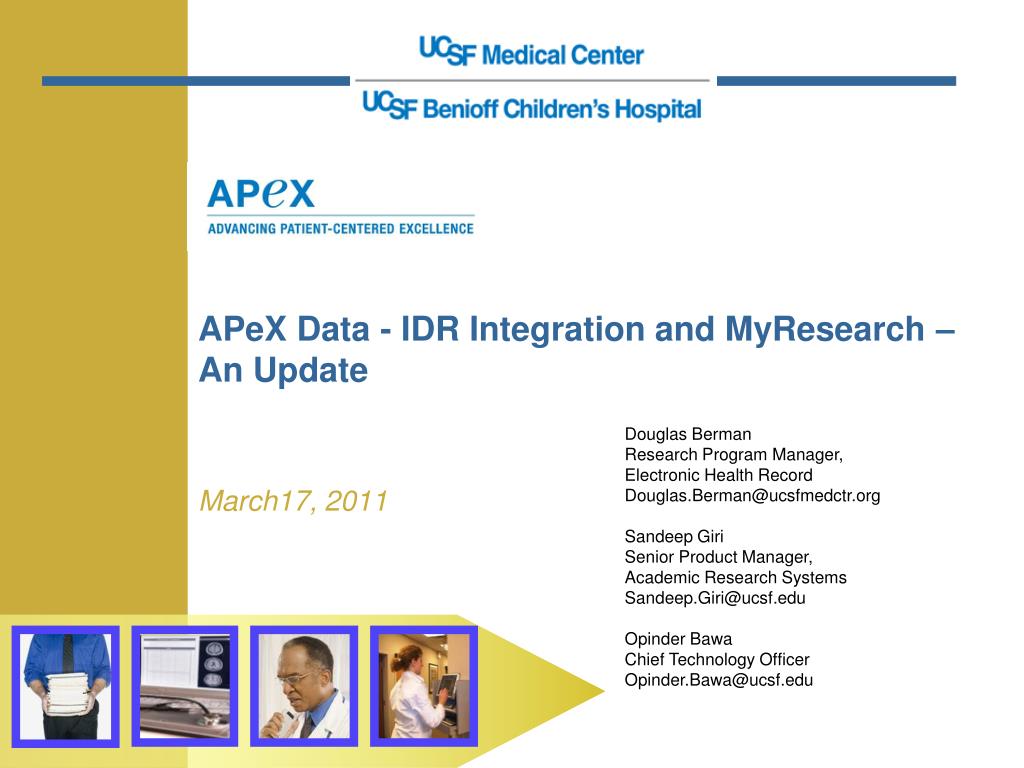 UCSF Medical Center

UCSF Benioff Children's Hospital

APeX
ADVANCING PATIENT-CENTERED EXCELLENCE

APeX Data - IDR Integration and MyResearch – An Update

March17, 2011

Douglas Berman
Research Program Manager,
Electronic Health Record
Douglas.Berman@ucsfmedctr.org

Sandeep Giri
Senior Product Manager,
Academic Research Systems
Sandeep.Giri@ucsf.edu

Opinder Bawa
Chief Technology Officer
Opinder.Bawa@ucsf.edu